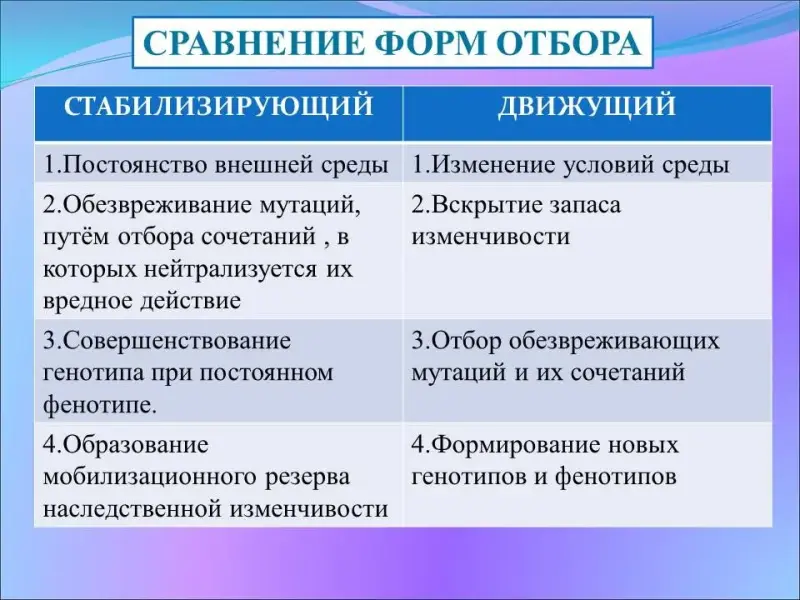 СРАВНЕНИЕ ФОРМ ОТБОРА

| СТАБИЛИЗИРУЮЩИЙ | ДВИЖУЩИЙ |
|---|---|
| 1.Постоянство внешней среды | 1.Изменение условий среды |
| 2.Обезвреживание мутаций, путём отбора сочетаний , в которых нейтрализуется их вредное действие | 2.Вскрытие запаса изменчивости |
| 3.Совершенствование генотипа при постоянном фенотипе. | 3.Отбор обезвреживающих мутаций и их сочетаний |
| 4.Образование мобилизационного резерва наследственной изменчивости | 4.Формирование новых генотипов и фенотипов |